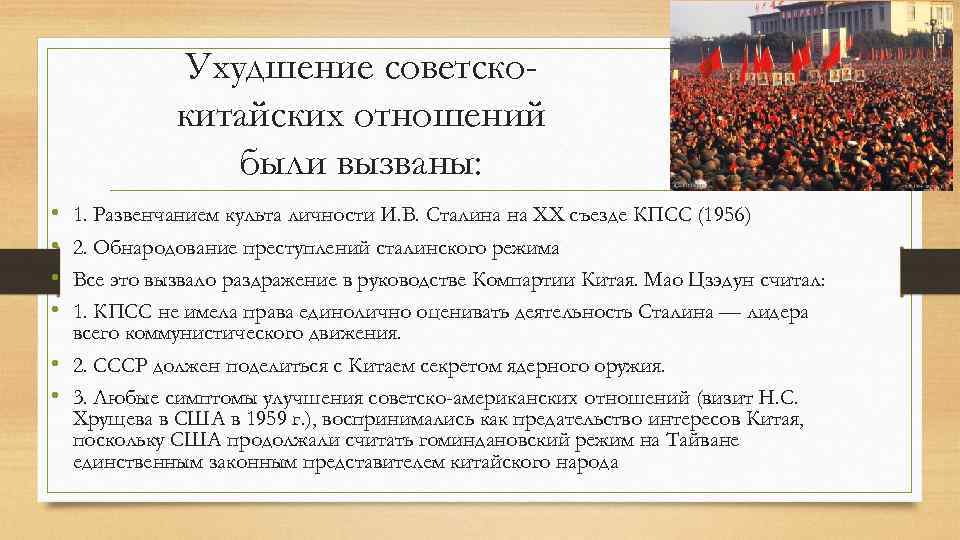 Ухудшение советско-китайских отношений были вызваны:

• 1. Развенчанием культа личности И.В. Сталина на XX съезде КПСС (1956)
• 2. Обнародование преступлений сталинского режима
• Все это вызвало раздражение в руководстве Компартии Китая. Мао Цзэдун считал:
• 1. КПСС не имела права единолично оценивать деятельность Сталина — лидера всего коммунистического движения.
• 2. СССР должен поделиться с Китаем секретом ядерного оружия.
• 3. Любые симптомы улучшения советско-американских отношений (визит Н.С. Хрущева в США в 1959 г.), воспринимались как предательство интересов Китая, поскольку США продолжали считать гоминдановский режим на Тайване единственным законным представителем китайского народа